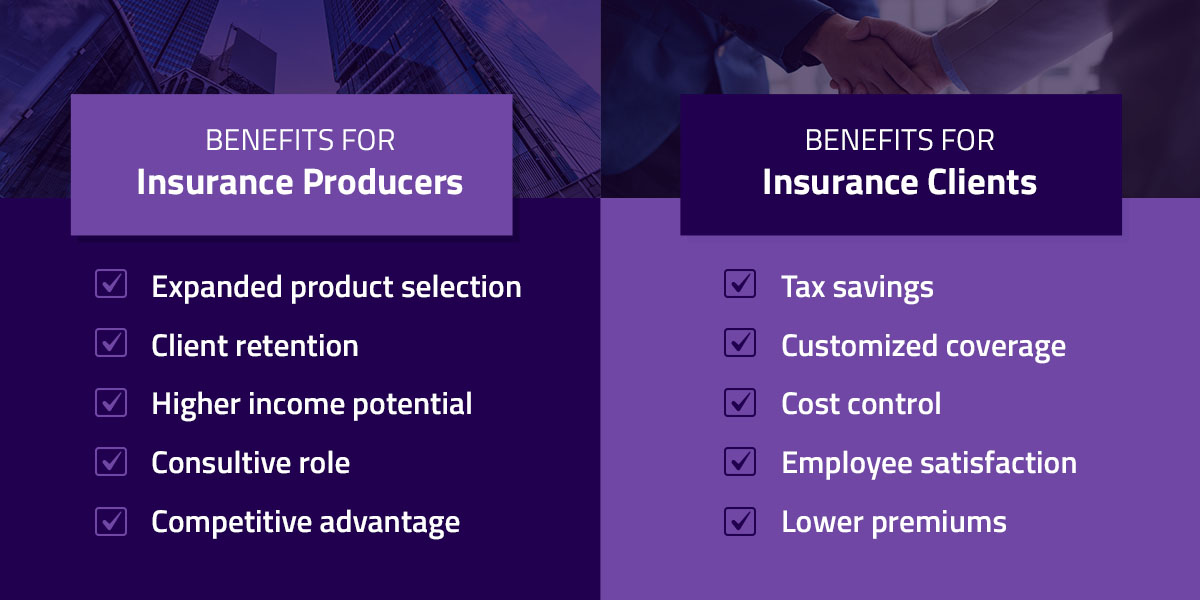 BENEFITS FOR
Insurance Producers

Expanded product selection
Client retention
Higher income potential
Consultive role
Competitive advantage

BENEFITS FOR
Insurance Clients

Tax savings
Customized coverage
Cost control
Employee satisfaction
Lower premiums